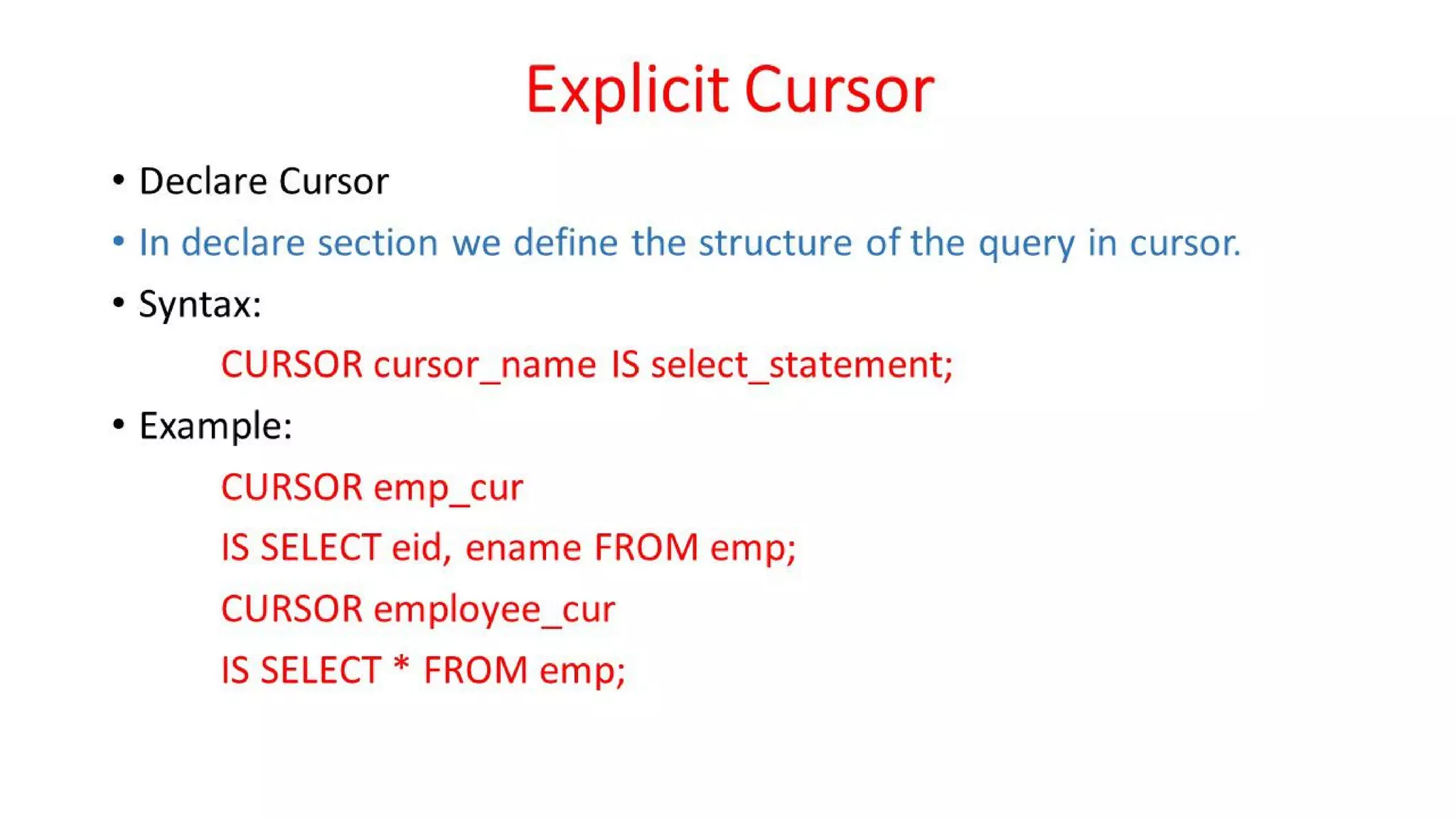 Explicit Cursor

• Declare Cursor

• In declare section we define the structure of the query in cursor.

• Syntax:

CURSOR cursor_name IS select_statement;

• Example:

CURSOR emp_cur

IS SELECT eid, ename FROM emp;

CURSOR employee_cur

IS SELECT * FROM emp;